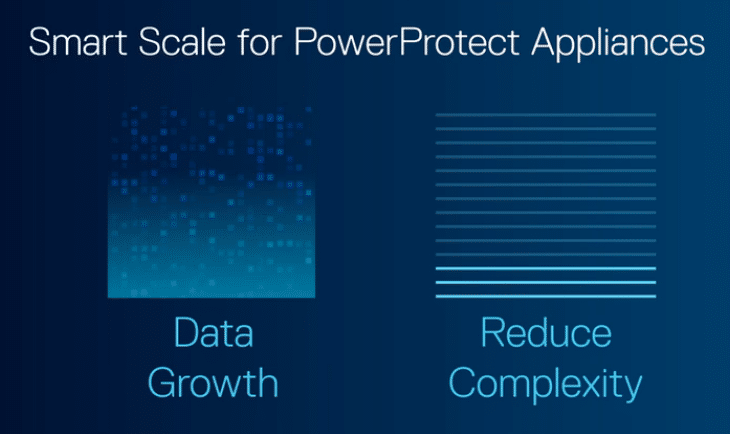 Smart Scale for PowerProtect Appliances

Data Growth

Reduce Complexity